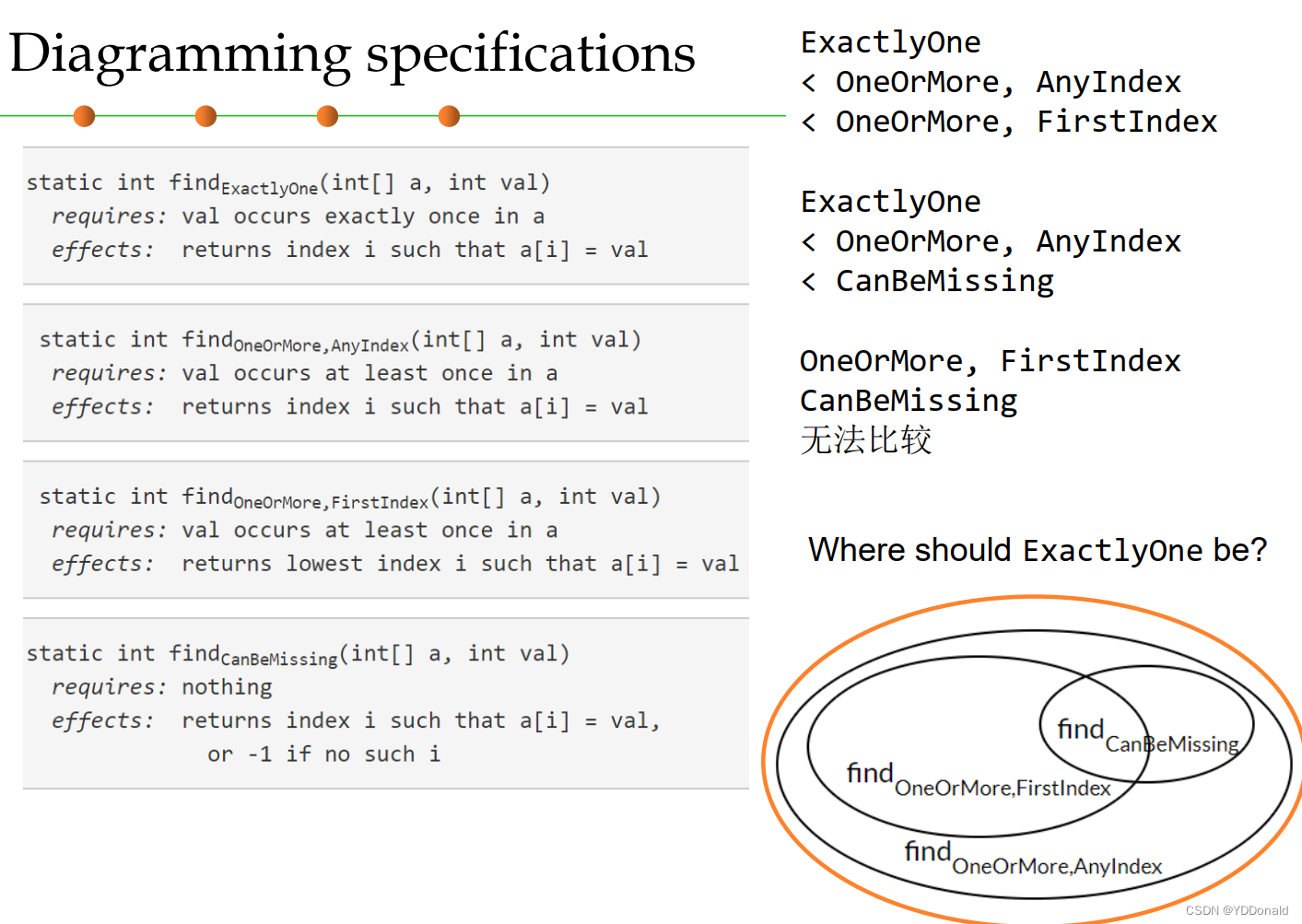 Diagramming specifications

static int find$_{ExactlyOne}$(int[] a, int val)
requires: val occurs exactly once in a
effects: returns index i such that a[i] = val

static int find$_{OneOrMore,AnyIndex}$(int[] a, int val)
requires: val occurs at least once in a
effects: returns index i such that a[i] = val

static int find$_{OneOrMore,FirstIndex}$(int[] a, int val)
requires: val occurs at least once in a
effects: returns lowest index i such that a[i] = val

static int find$_{CanBeMissing}$(int[] a, int val)
requires: nothing
effects: returns index i such that a[i] = val, or -1 if no such i

ExactlyOne
< OneOrMore, AnyIndex
< OneOrMore, FirstIndex

ExactlyOne
< OneOrMore, AnyIndex
< CanBeMissing

OneOrMore, FirstIndex
CanBeMissing
无法比较

Where should ExactlyOne be?

find$_{CanBeMissing}$
find$_{OneOrMore,FirstIndex}$
find$_{OneOrMore,AnyIndex}$

CSDN @YDDonald